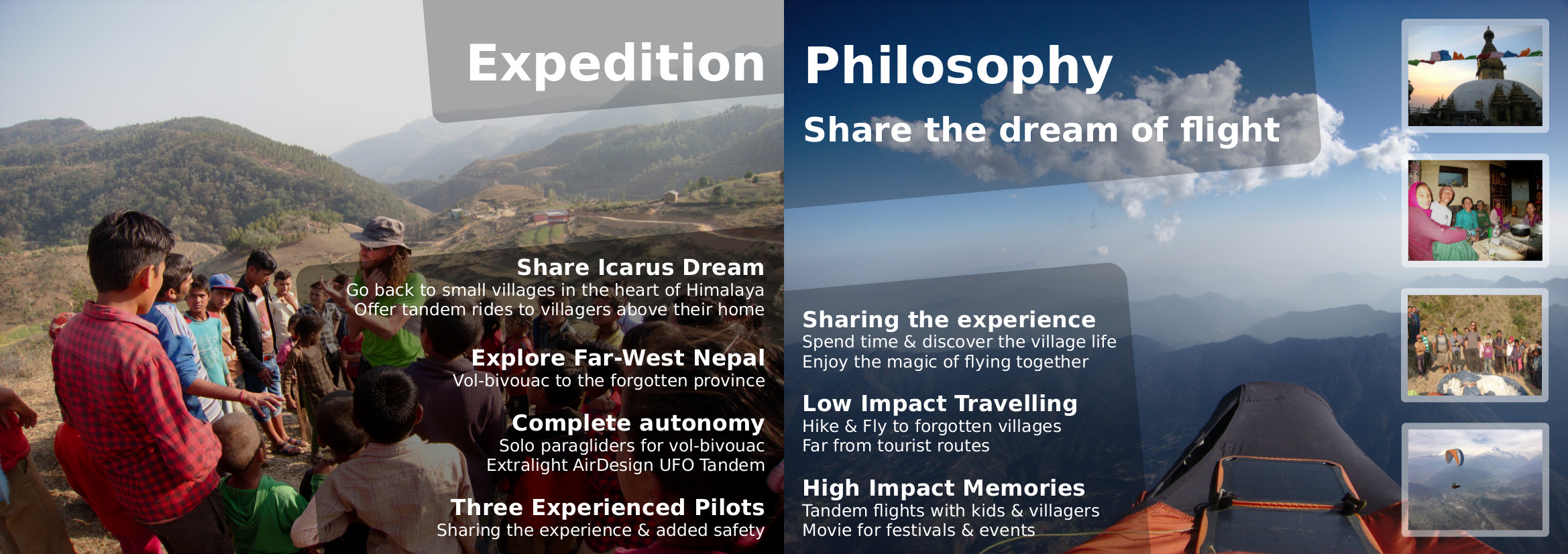 Expedition

Share Icarus Dream
Go back to small villages in the heart of Himalaya
Offer tandem rides to villagers above their home

Explore Far-West Nepal
Vol-bivouac to the forgotten province

Complete autonomy
Solo paragliders for vol-bivouac
Extralight AirDesign UFO Tandem

Three Experienced Pilots
Sharing the experience & added safety

Philosophy

Share the dream of flight

Sharing the experience
Spend time & discover the village life
Enjoy the magic of flying together

Low Impact Travelling
Hike & Fly to forgotten villages
Far from tourist routes

High Impact Memories
Tandem flights with kids & villagers
Movie for festivals & events